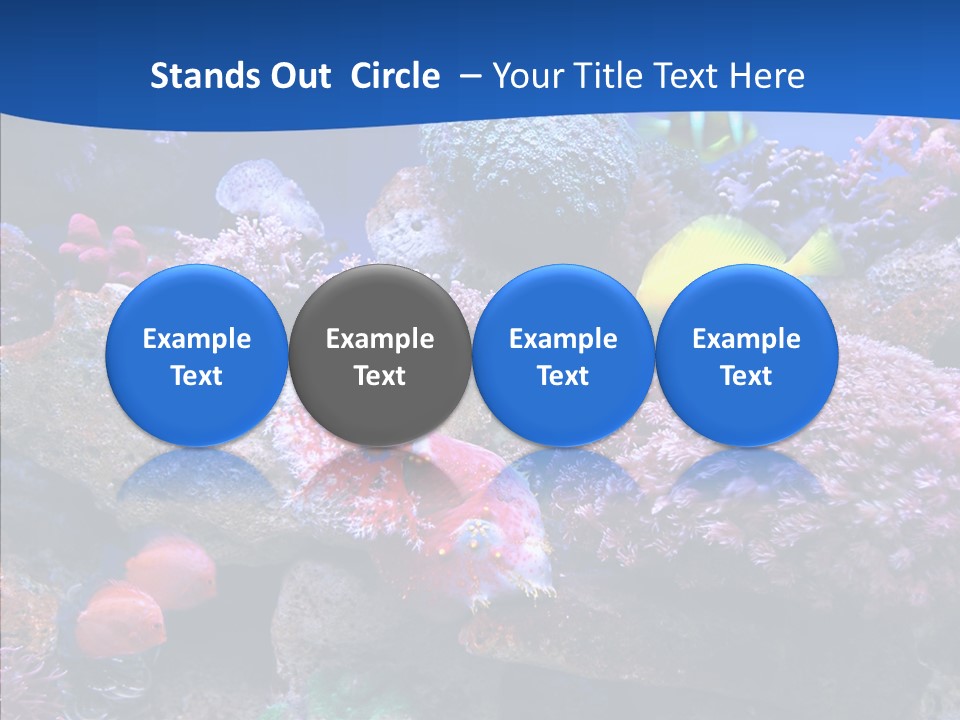 Stands Out Circle – Your Title Text Here

Example Text

Example Text

Example Text

Example Text